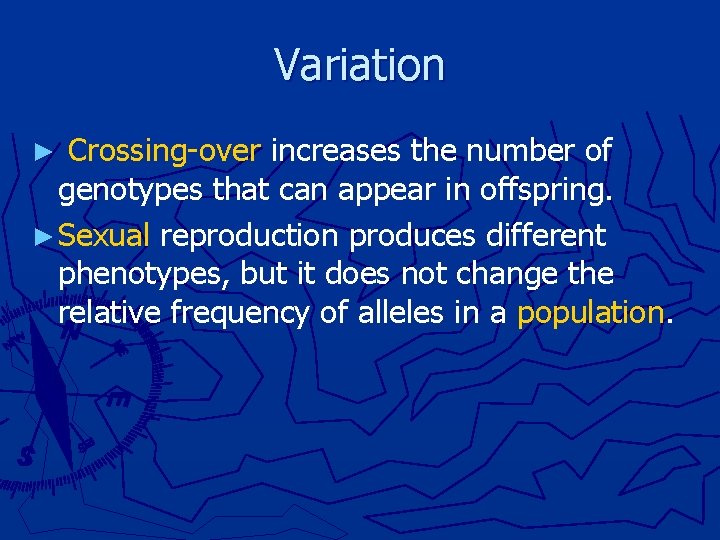 Variation

► Crossing-over increases the number of genotypes that can appear in offspring.

► Sexual reproduction produces different phenotypes, but it does not change the relative frequency of alleles in a population.